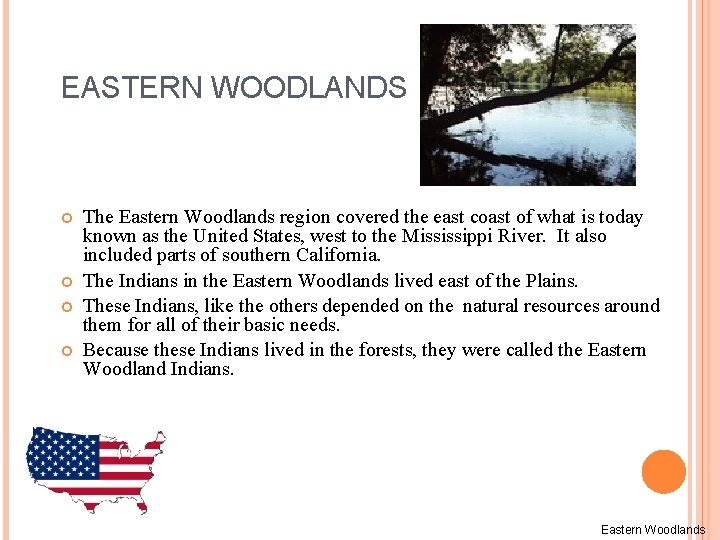 EASTERN WOODLANDS

The Eastern Woodlands region covered the east coast of what is today known as the United States, west to the Mississippi River. It also included parts of southern California.

The Indians in the Eastern Woodlands lived east of the Plains.

These Indians, like the others depended on the natural resources around them for all of their basic needs.

Because these Indians lived in the forests, they were called the Eastern Woodland Indians.

Eastern Woodlands